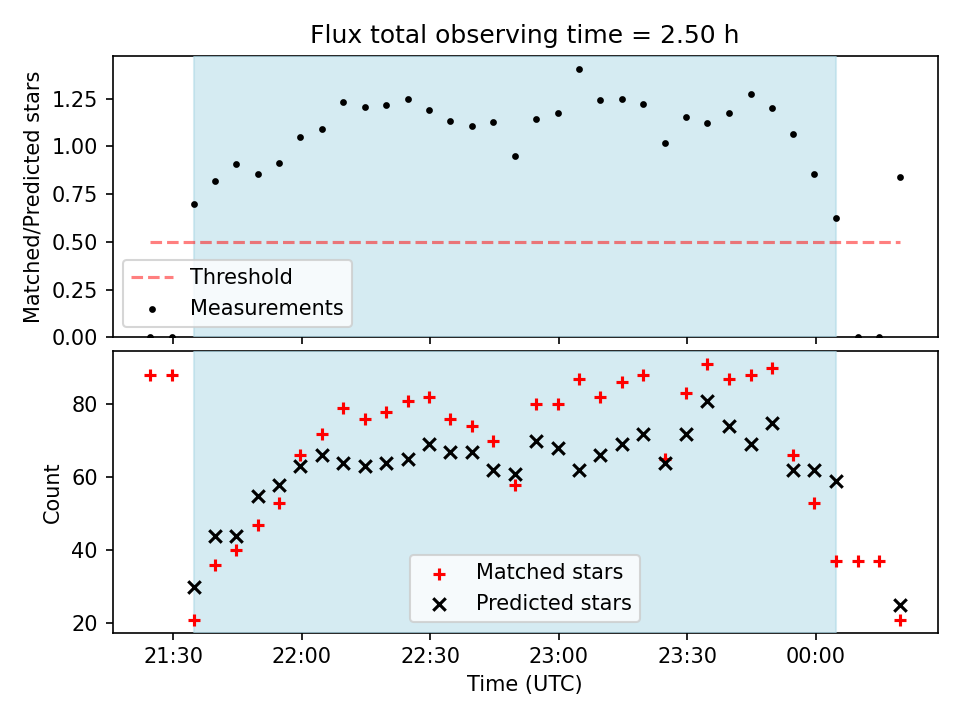 Flux total observing time = 2.50 h

Matched/Predicted stars

1.25
1.00
0.75
0.50
0.25
0.00

Threshold
Measurements

Count

80
60
40
20

Matched stars
Predicted stars

21:30
22:00
22:30
23:00
23:30
00:00

Time (UTC)